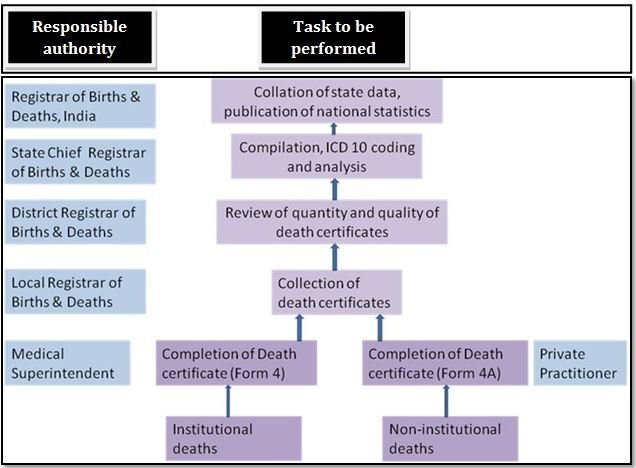 Responsible authority

Task to be performed

Registrar of Births & Deaths, India

Collation of state data, publication of national statistics

State Chief Registrar of Births & Deaths

Compilation, ICD 10 coding and analysis

District Registrar of Births & Deaths

Review of quantity and quality of death certificates

Local Registrar of Births & Deaths

Collection of death certificates

Medical Superintendent

Completion of Death certificate (Form 4)

Completion of Death certificate (Form 4A)

Private Practitioner

Institutional deaths

Non-institutional deaths